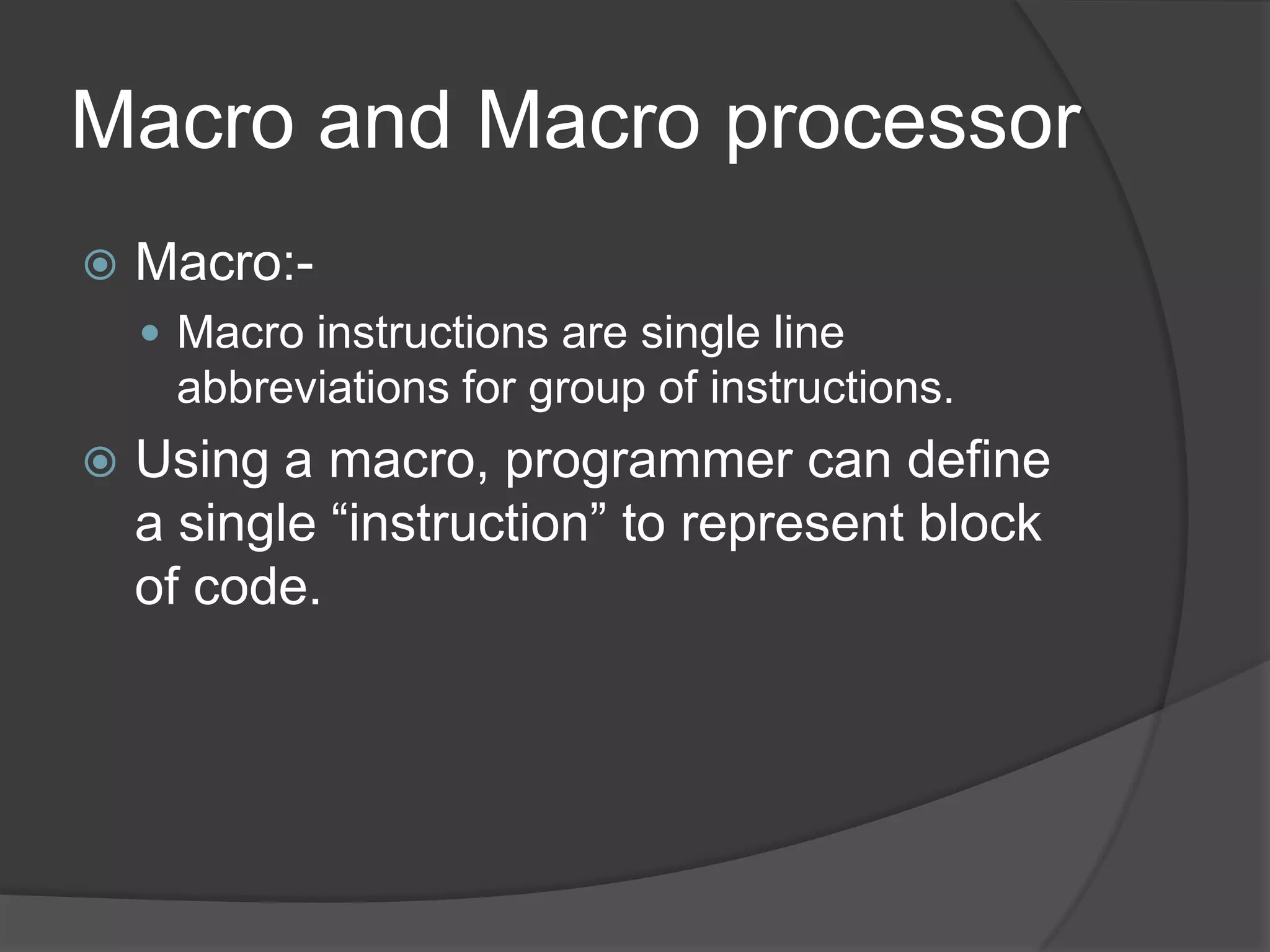 Macro and Macro processor

Macro:-

Macro instructions are single line abbreviations for group of instructions.

Using a macro, programmer can define a single “instruction” to represent block of code.